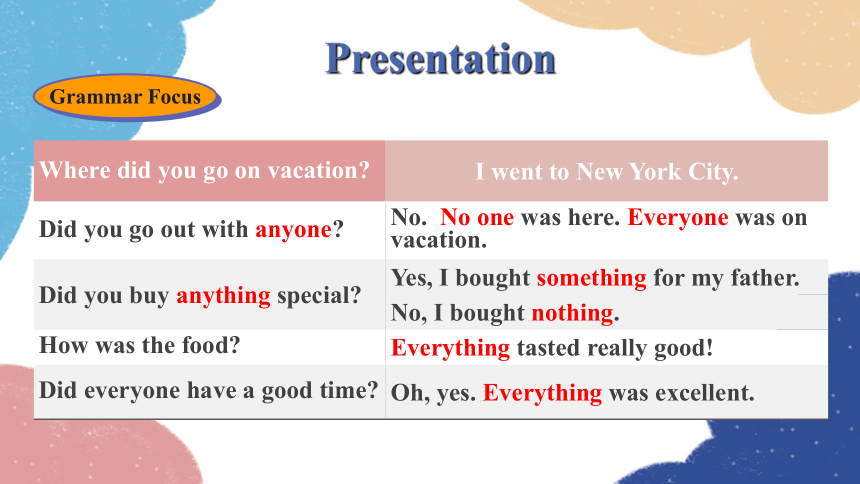 Presentation

Grammar Focus

| Where did you go on vacation? | I went to New York City. |
|---|---|
| Did you go out with anyone? | No. No one was here. Everyone was on vacation. |
| Did you buy anything special? | Yes, I bought something for my father. No, I bought nothing. |
| How was the food? | Everything tasted really good! |
| Did everyone have a good time? | Oh, yes. Everything was excellent. |